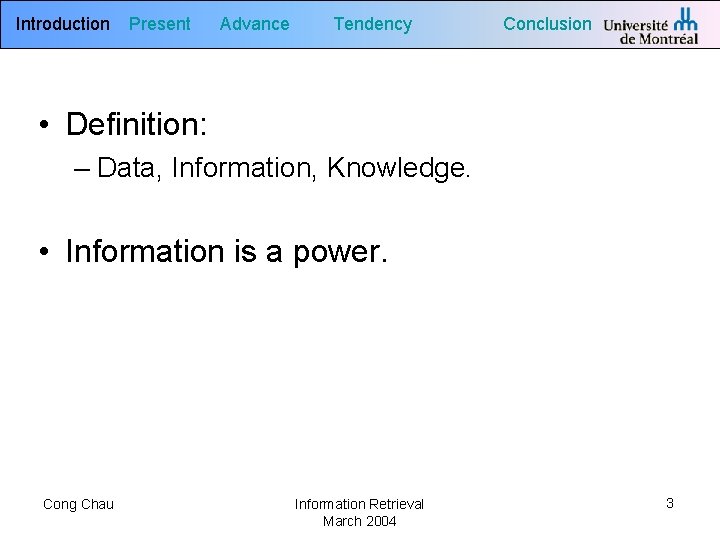 Introduction Present Advance Tendency Conclusion Université de Montréal

• Definition:
– Data, Information, Knowledge.

• Information is a power.

Cong Chau

Information Retrieval
March 2004

3